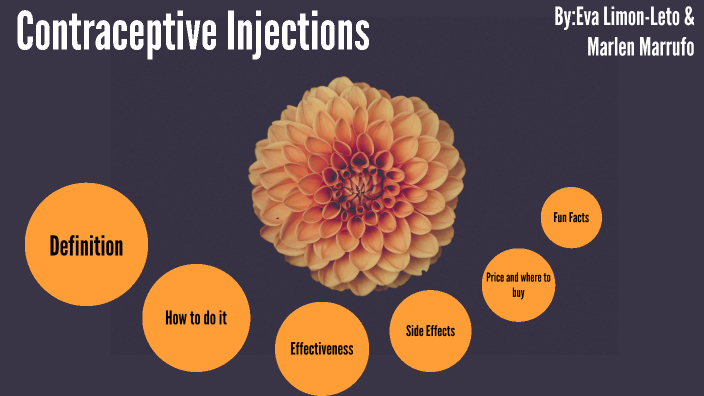 Contraceptive Injections

By:Eva Limon-Leto & Marlen Marrufo

Definition

How to do it

Effectiveness

Side Effects

Price and where to buy

Fun Facts